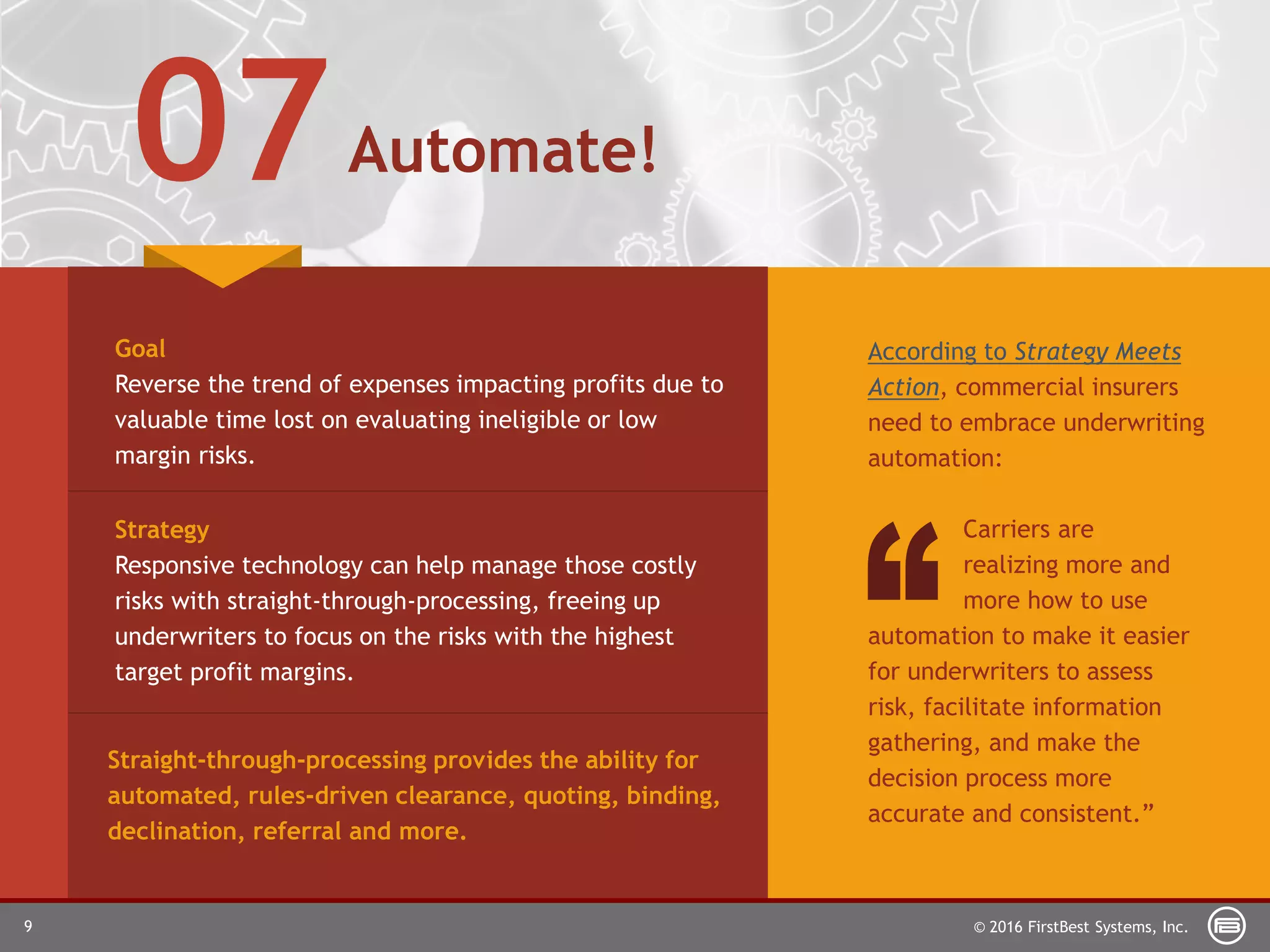 07 Automate!

Goal
Reverse the trend of expenses impacting profits due to valuable time lost on evaluating ineligible or low margin risks.

Strategy
Responsive technology can help manage those costly risks with straight-through-processing, freeing up underwriters to focus on the risks with the highest target profit margins.

Straight-through-processing provides the ability for automated, rules-driven clearance, quoting, binding, declination, referral and more.

According to Strategy Meets Action, commercial insurers need to embrace underwriting automation:

“Carriers are realizing more and more how to use automation to make it easier for underwriters to assess risk, facilitate information gathering, and make the decision process more accurate and consistent.”

9

© 2016 FirstBest Systems, Inc.